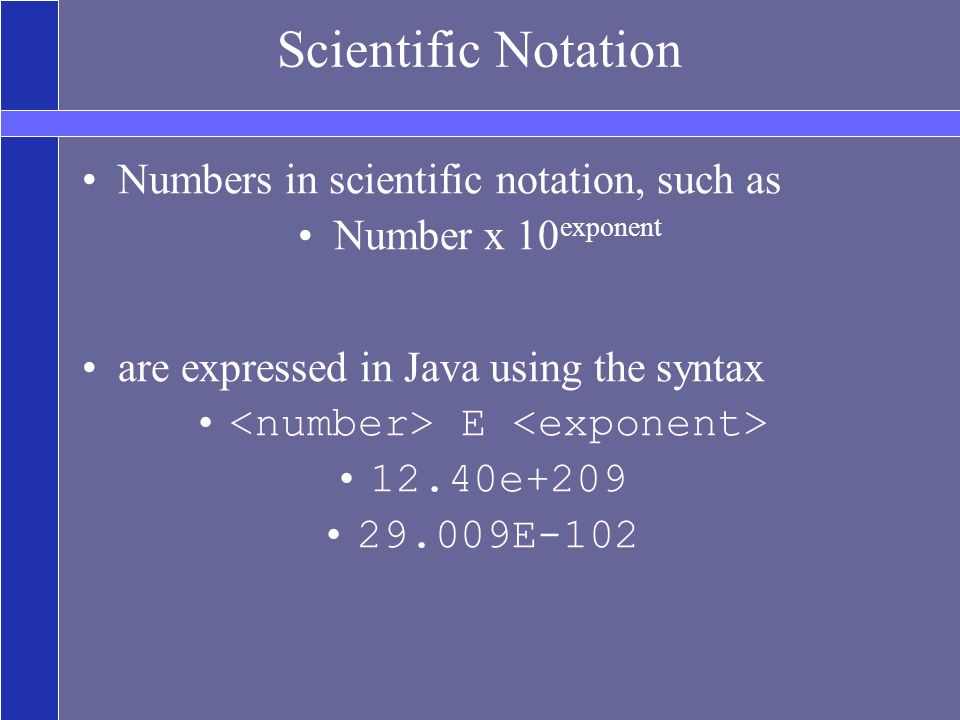 Scientific Notation

• Numbers in scientific notation, such as

• Number x $10^{\text{exponent}}$

• are expressed in Java using the syntax

• <number> E <exponent>

• 12.40e+209

• 29.009E-102